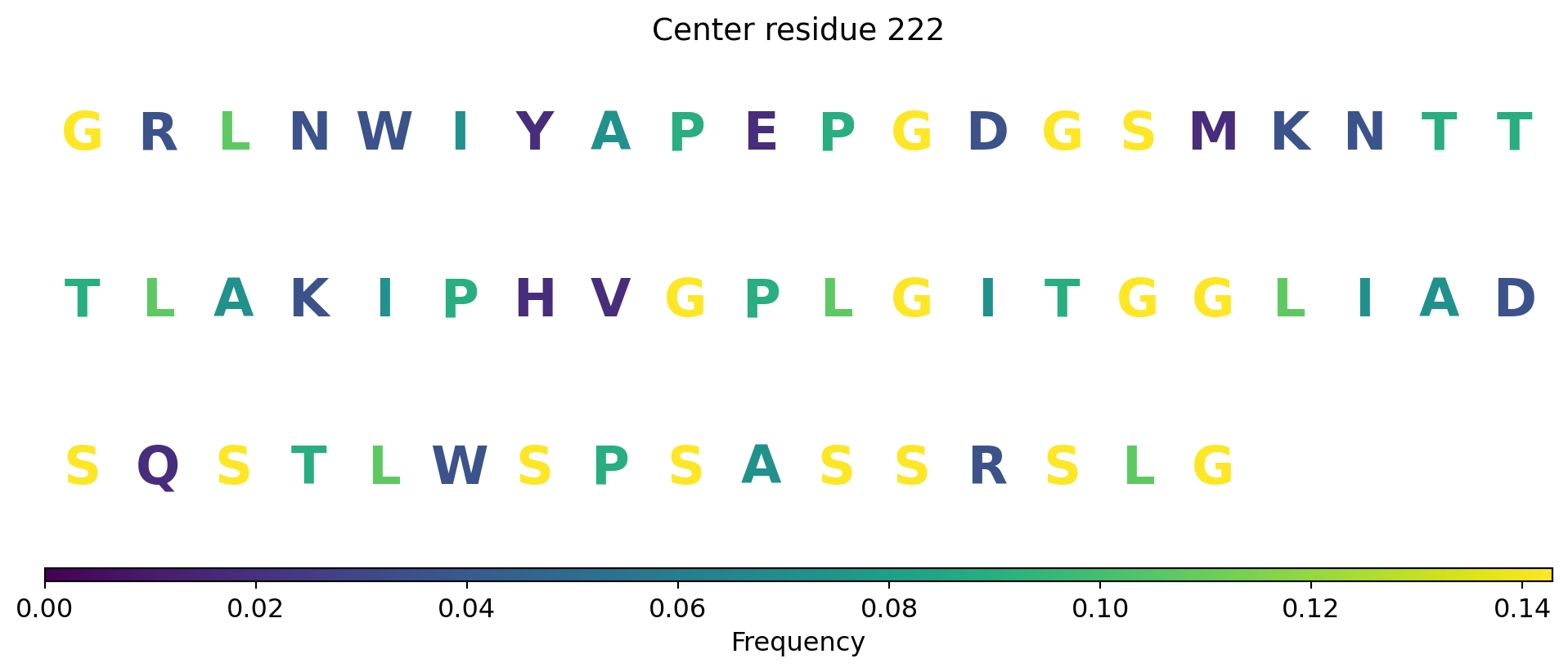 Center residue 222

G R L N W I Y A P E P G D G S M K N T T

T L A K I P H V G P L G I T G G L I A D

S Q S T L W S P S A S S R S L G

0.00 0.02 0.04 0.06 0.08 0.10 0.12 0.14
Frequency